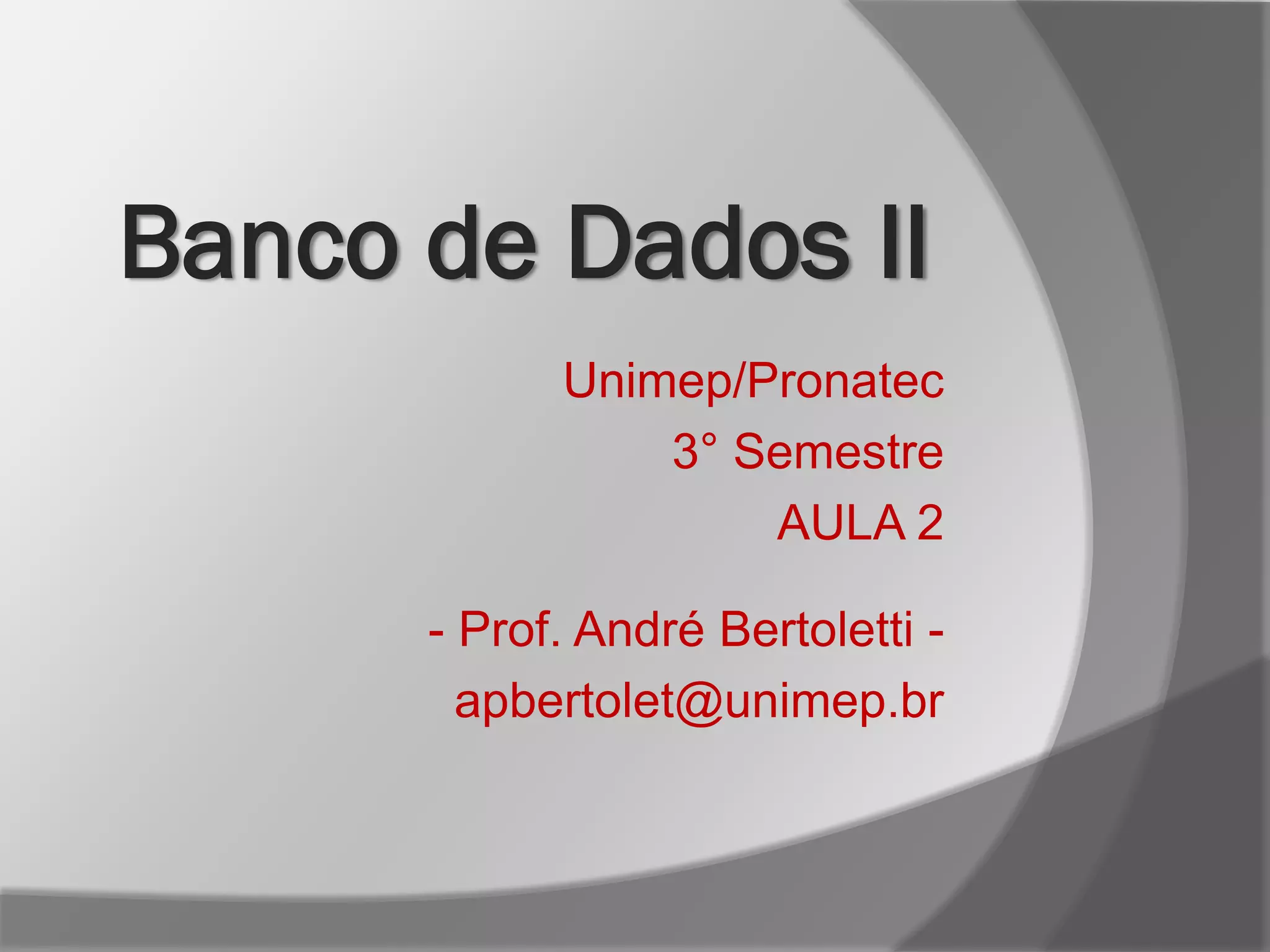 Banco de Dados II

Unimep/Pronatec
3° Semestre
AULA 2

- Prof. André Bertoletti -
apbertolet@unimep.br